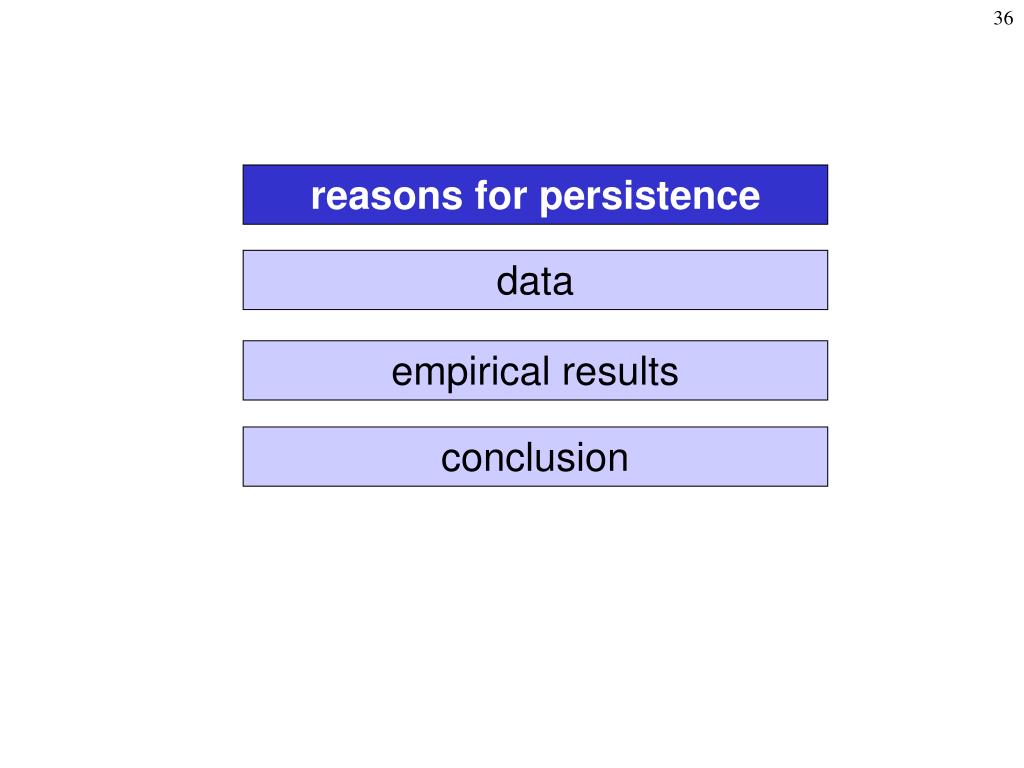 36

reasons for persistence

data

empirical results

conclusion